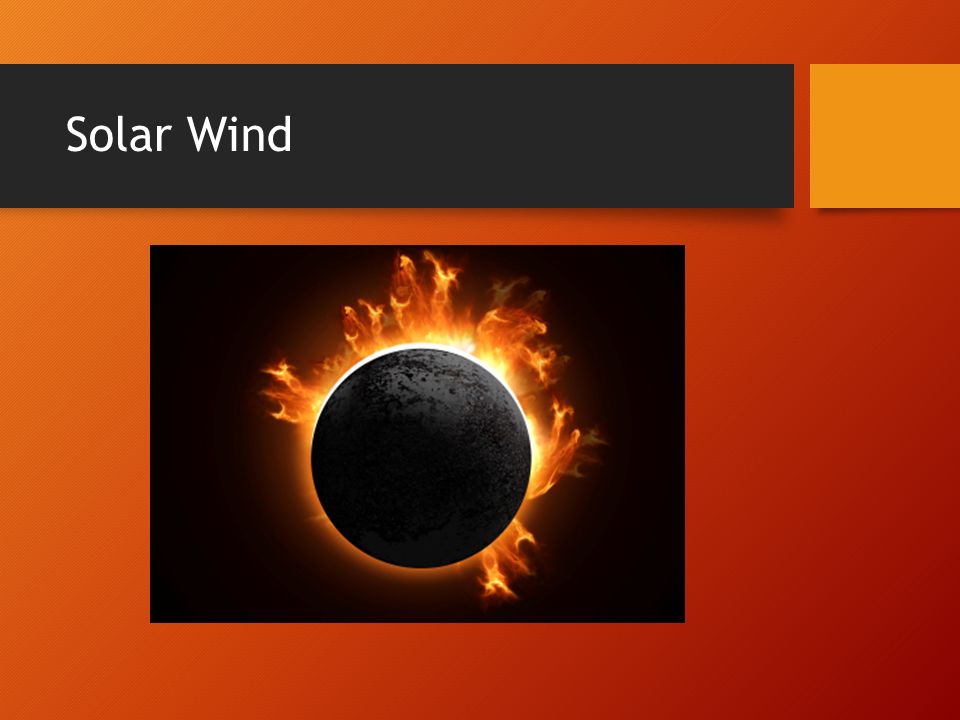 Solar Wind